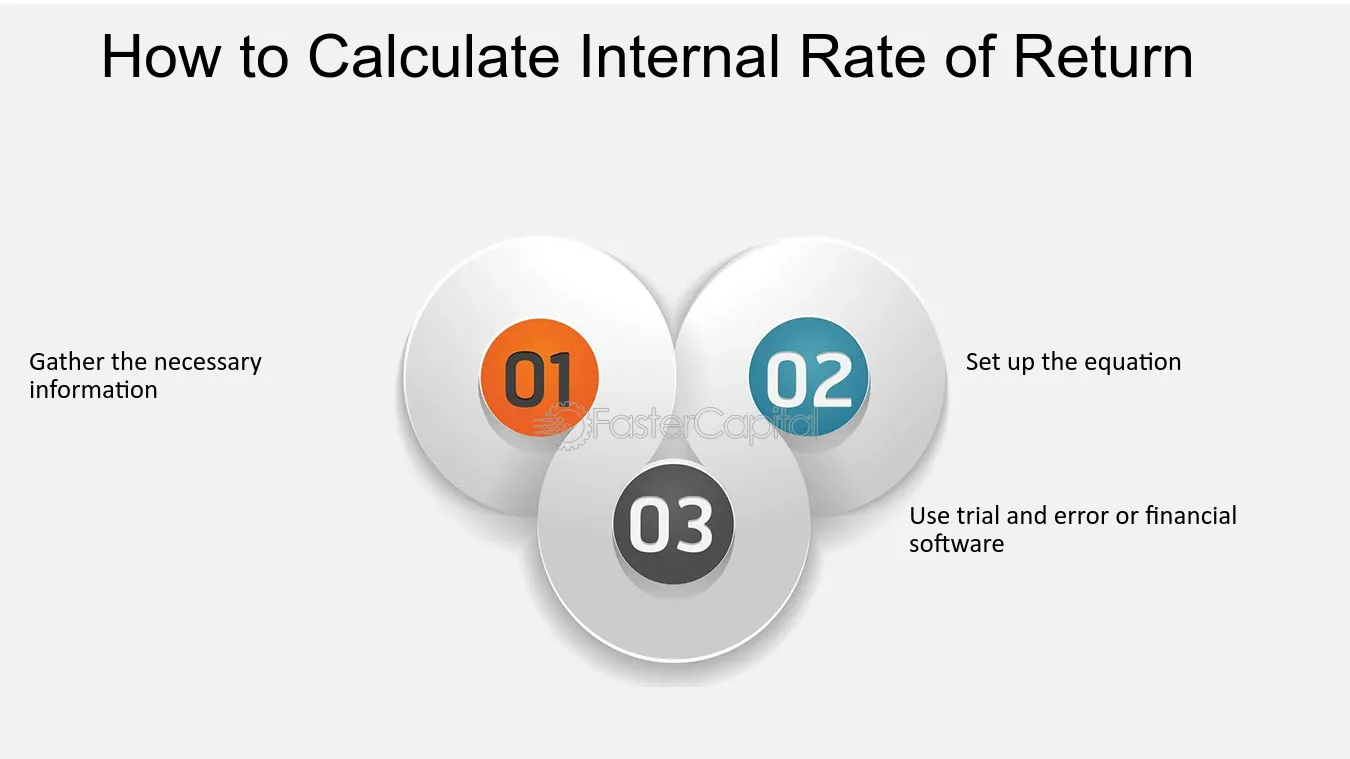 How to Calculate Internal Rate of Return

Gather the necessary information

01

02

Set up the equation

03

Use trial and error or financial software

FasterCapital